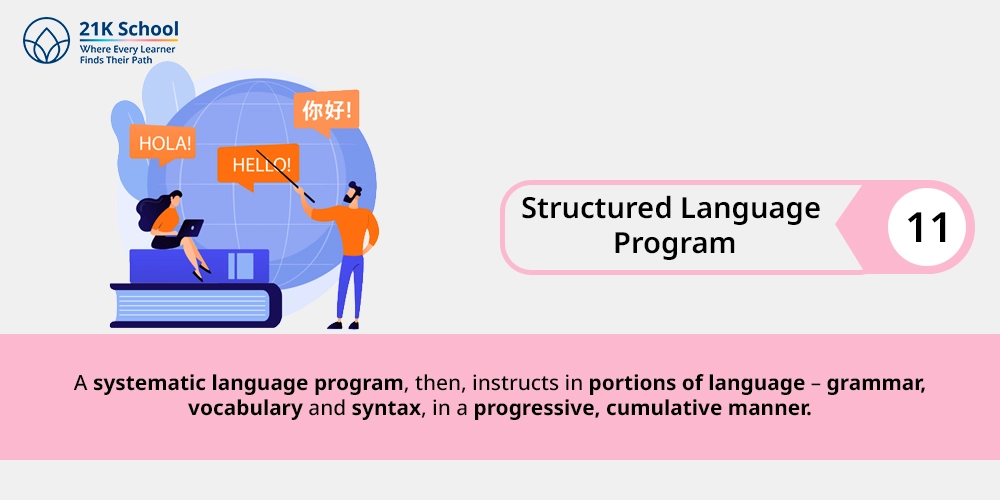 21K School
Where Every Learner
Finds Their Path

HOLA!

HELLO!

你好!

Structured Language Program

11

A systematic language program, then, instructs in portions of language – grammar, vocabulary and syntax, in a progressive, cumulative manner.